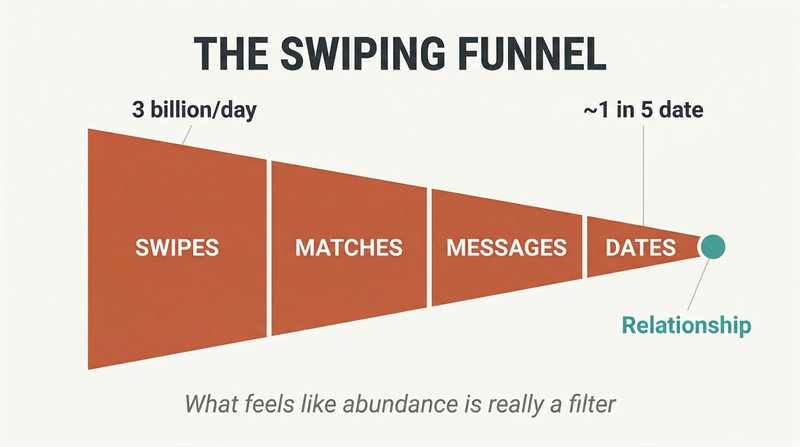 THE SWIPING FUNNEL

3 billion/day

~1 in 5 date

SWIPES

MATCHES

MESSAGES

DATES

Relationship

What feels like abundance is really a filter